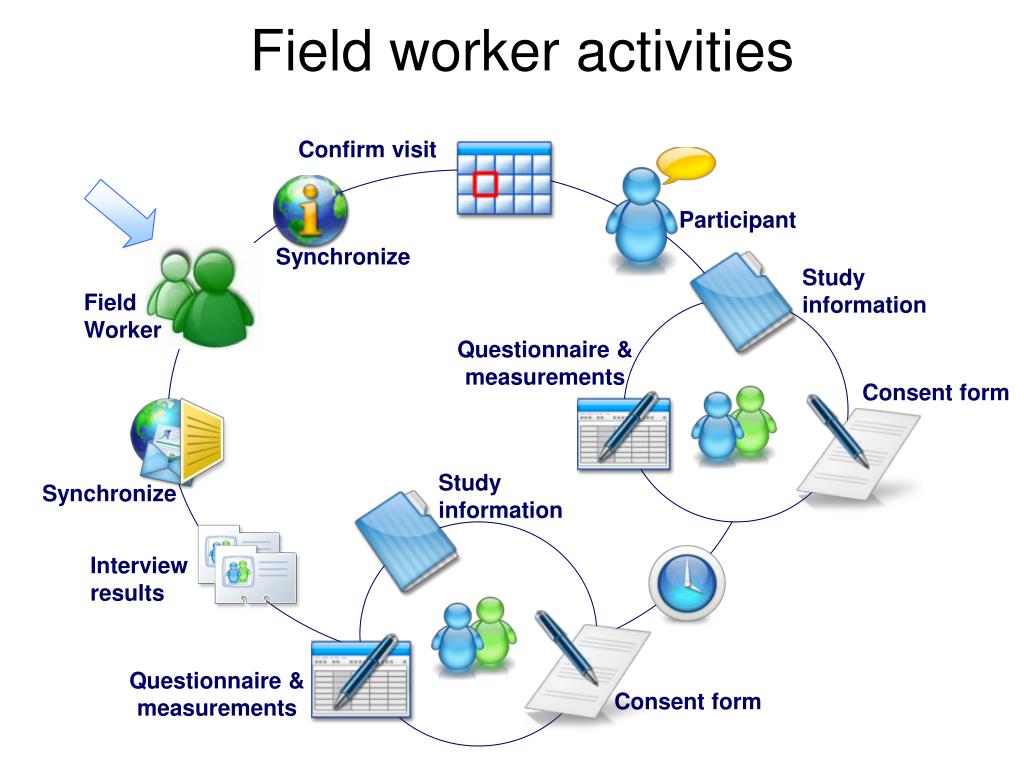 Field worker activities

Confirm visit

Synchronize

Participant

Field Worker

Study information

Questionnaire & measurements

Consent form

Synchronize

Study information

Interview results

Questionnaire & measurements

Consent form